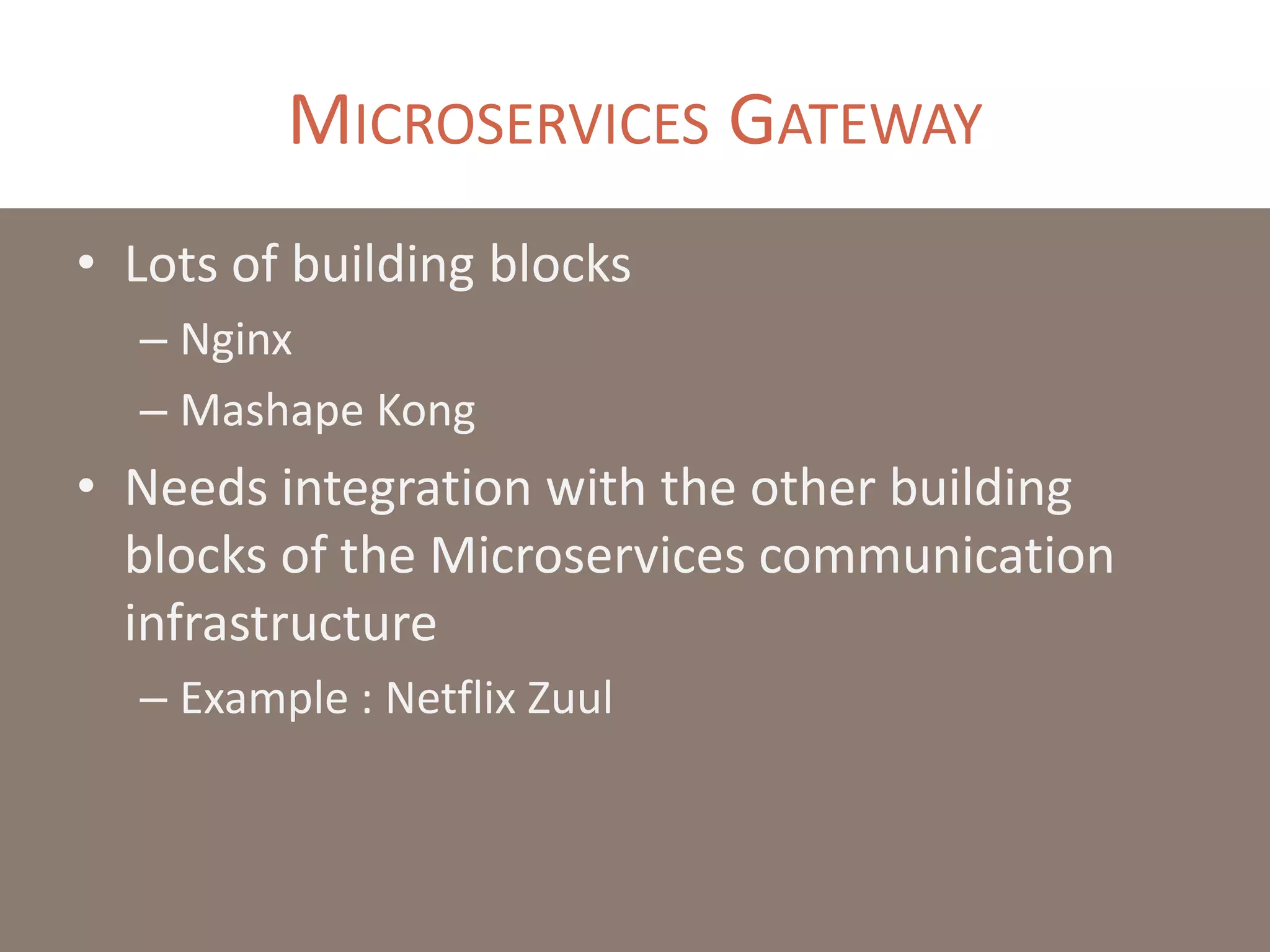 MICROSERVICES GATEWAY

• Lots of building blocks
– Nginx
– Mashape Kong
• Needs integration with the other building blocks of the Microservices communication infrastructure
– Example : Netflix Zuul